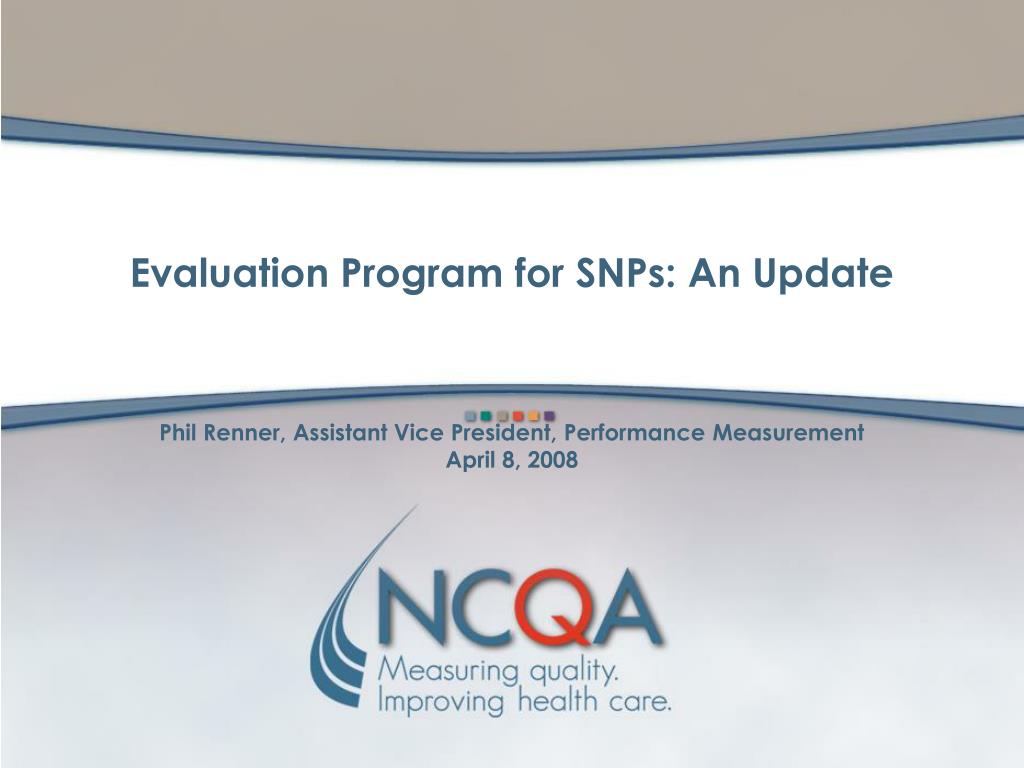 Evaluation Program for SNPs: An Update

Phil Renner, Assistant Vice President, Performance Measurement
April 8, 2008

NCQA
Measuring quality.
Improving health care.